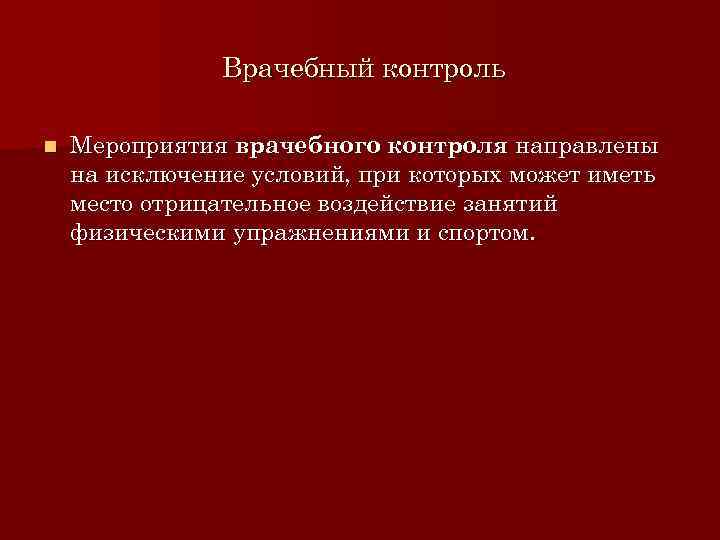 Врачебный контроль

Мероприятия врачебного контроля направлены на исключение условий, при которых может иметь место отрицательное воздействие занятий физическими упражнениями и спортом.